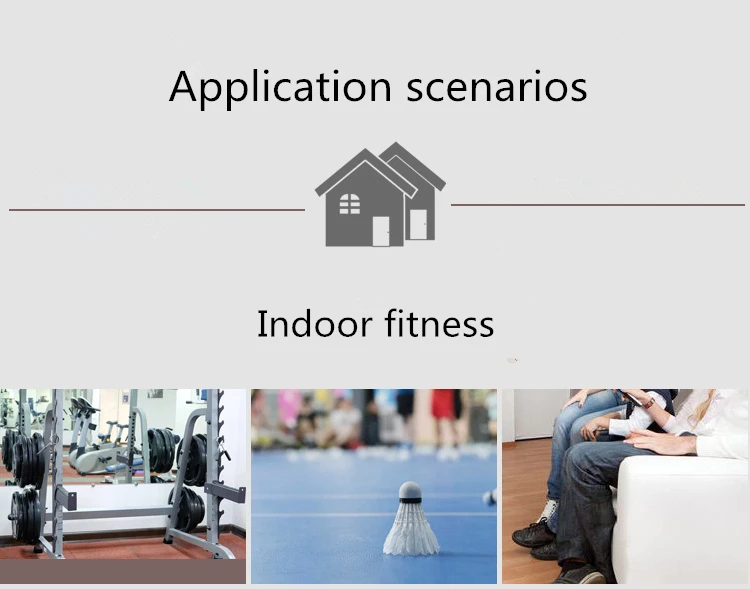 Application scenarios

Indoor fitness